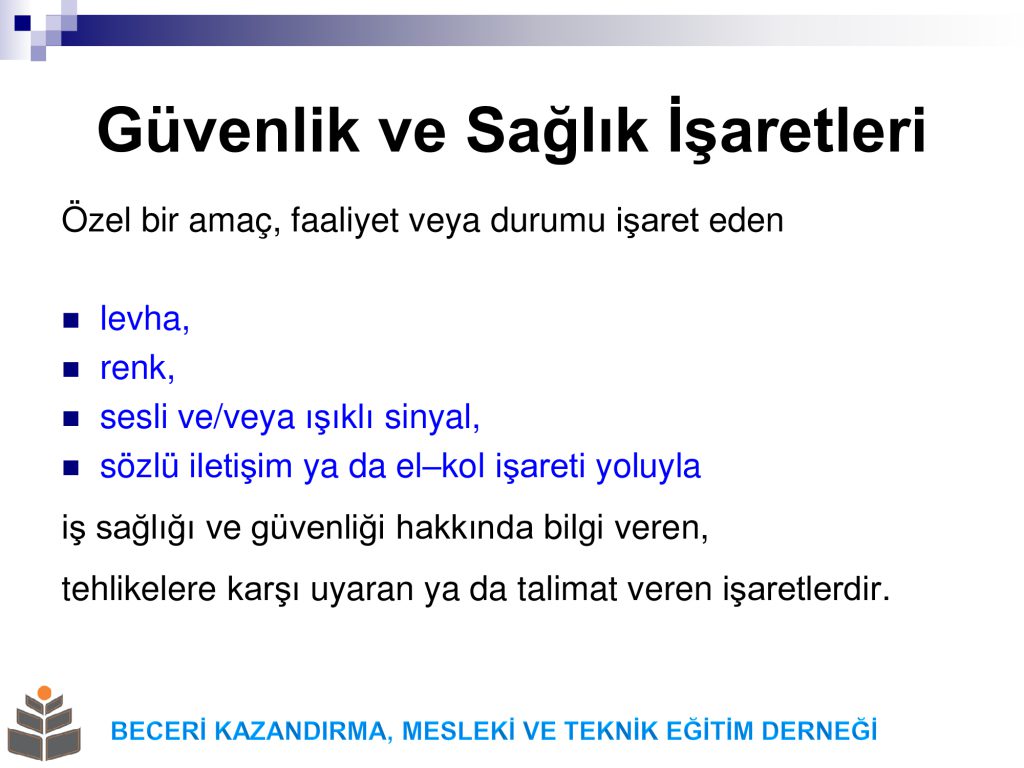 Güvenlik ve Sağlık İşaretleri

Özel bir amaç, faaliyet veya durumu işaret eden

- levha,
- renk,
- sesli ve/veya ışıklı sinyal,
- sözlü iletişim ya da el–kol işareti yoluyla

iş sağlığı ve güvenliği hakkında bilgi veren,

tehlikelere karşı uyaran ya da talimat veren işaretlerdir.

BECERİ KAZANDIRMA, MESLEKİ VE TEKNİK EĞİTİM DERNEĞİ